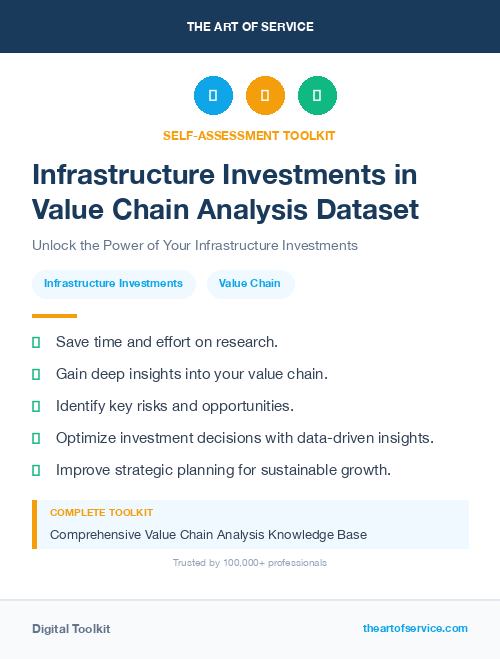 THE ART OF SERVICE

SELF-ASSESSMENT TOOLKIT

Infrastructure Investments in Value Chain Analysis Dataset

Unlock the Power of Your Infrastructure Investments

Infrastructure Investments

Value Chain

Save time and effort on research.

Gain deep insights into your value chain.

Identify key risks and opportunities.

Optimize investment decisions with data-driven insights.

Improve strategic planning for sustainable growth.

COMPLETE TOOLKIT

Comprehensive Value Chain Analysis Knowledge Base

Trusted by 100,000+ professionals

Digital Toolkit

theartofservice.com